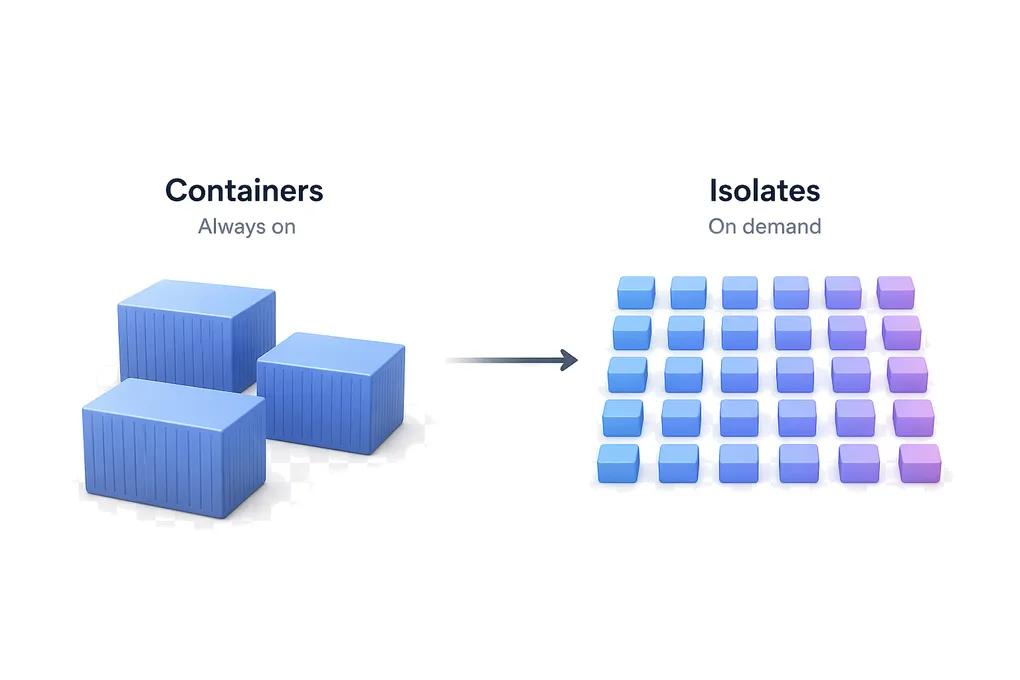 Containers
Always on

Isolates
On demand